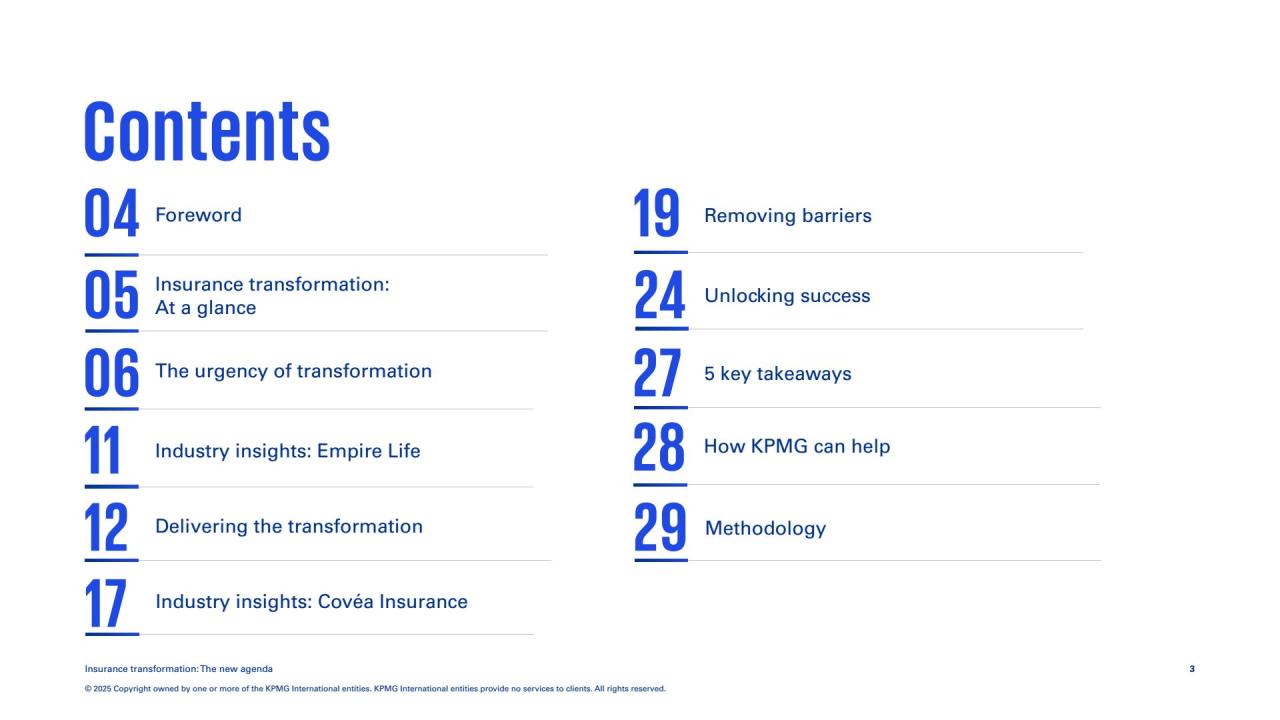 Contents

04 Foreword

05 Insurance transformation: At a glance

06 The urgency of transformation

11 Industry insights: Empire Life

12 Delivering the transformation

17 Industry insights: Covéa Insurance

19 Removing barriers

24 Unlocking success

27 5 key takeaways

28 How KPMG can help

29 Methodology

Insurance transformation: The new agenda

3

© 2025 Copyright owned by one or more of the KPMG International entities. KPMG International entities provide no services to clients. All rights reserved.